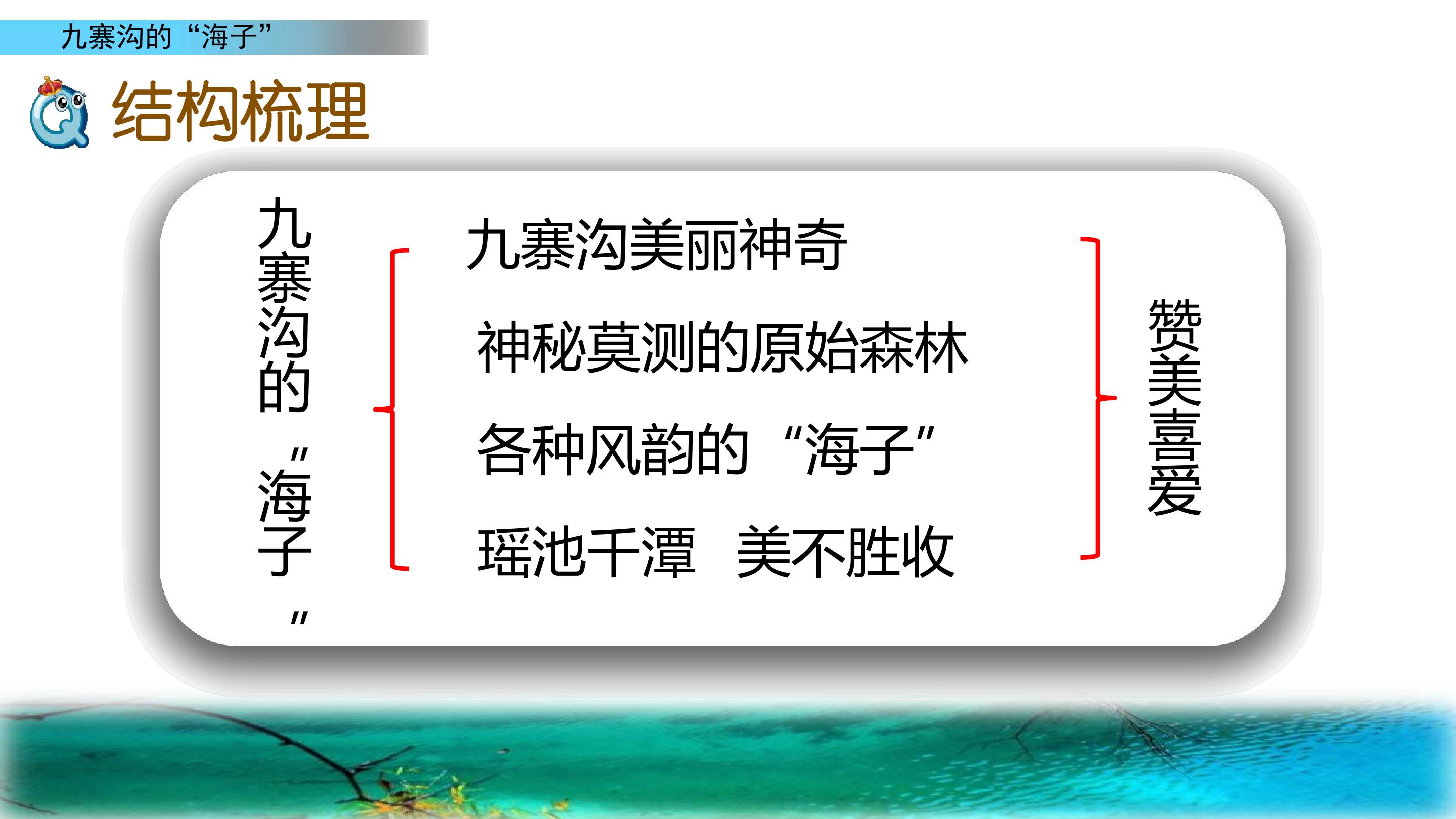 九寨沟的“海子”

结构梳理

九寨沟的“海子”

九寨沟美丽神奇

神秘莫测的原始森林

各种风韵的“海子”

瑶池千潭 美不胜收

赞美喜爱